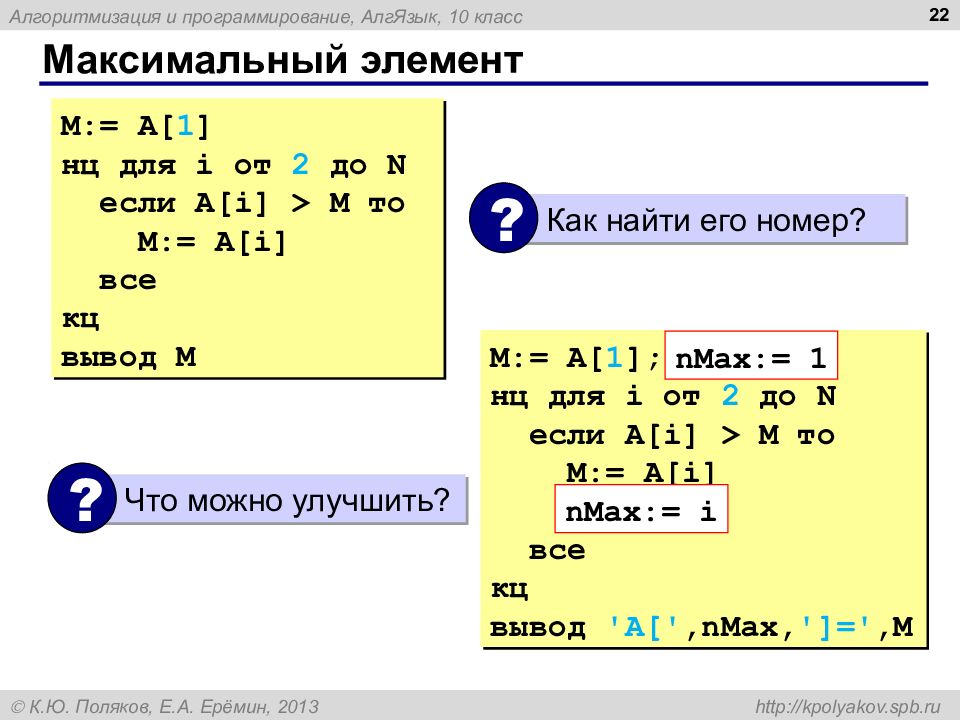 Алгоритмизация и программирование, АлгЯзык, 10 класс

22

Максимальный элемент

M:= A[1]
нц для i от 2 до N
если A[i] > M то
M:= A[i]
все
кц
вывод M

?

Как найти его номер?

M:= A[1]; nMax:= 1
нц для i от 2 до N
если A[i] > M то
M:= A[i]
nMax:= i
все
кц
вывод 'A[',nMax,']=',M

?

Что можно улучшить?

© К.Ю. Поляков, Е.А. Ерёмин, 2013

http://kpolyakov.spb.ru